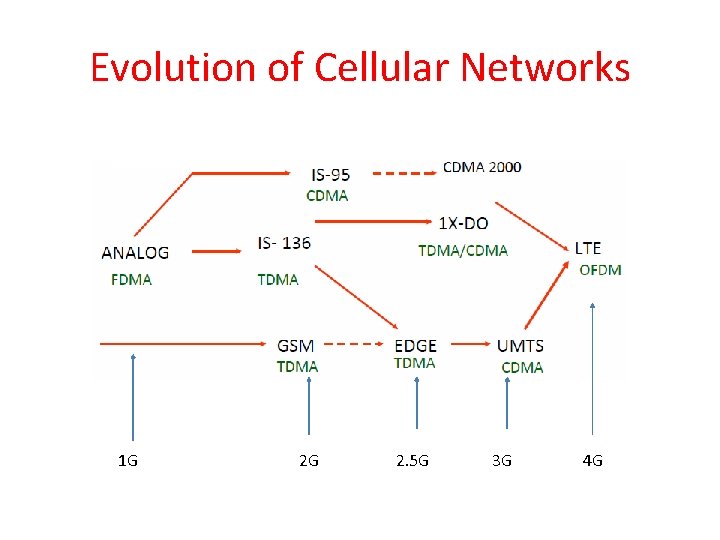 Evolution of Cellular Networks

IS-95
CDMA

CDMA 2000

1X-DO
TDMA/CDMA

ANALOG
FDMA

IS- 136
TDMA

LTE
OFDM

GSM
TDMA

EDGE
TDMA

UMTS
CDMA

1G

2G

2.5G

3G

4G